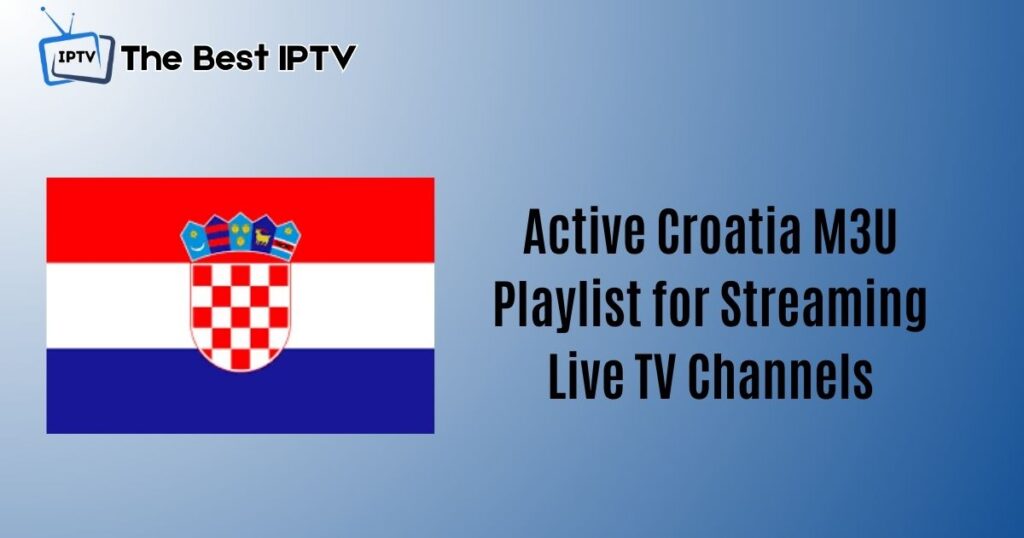 IPTV The Best IPTV

Active Croatia M3U Playlist for Streaming Live TV Channels